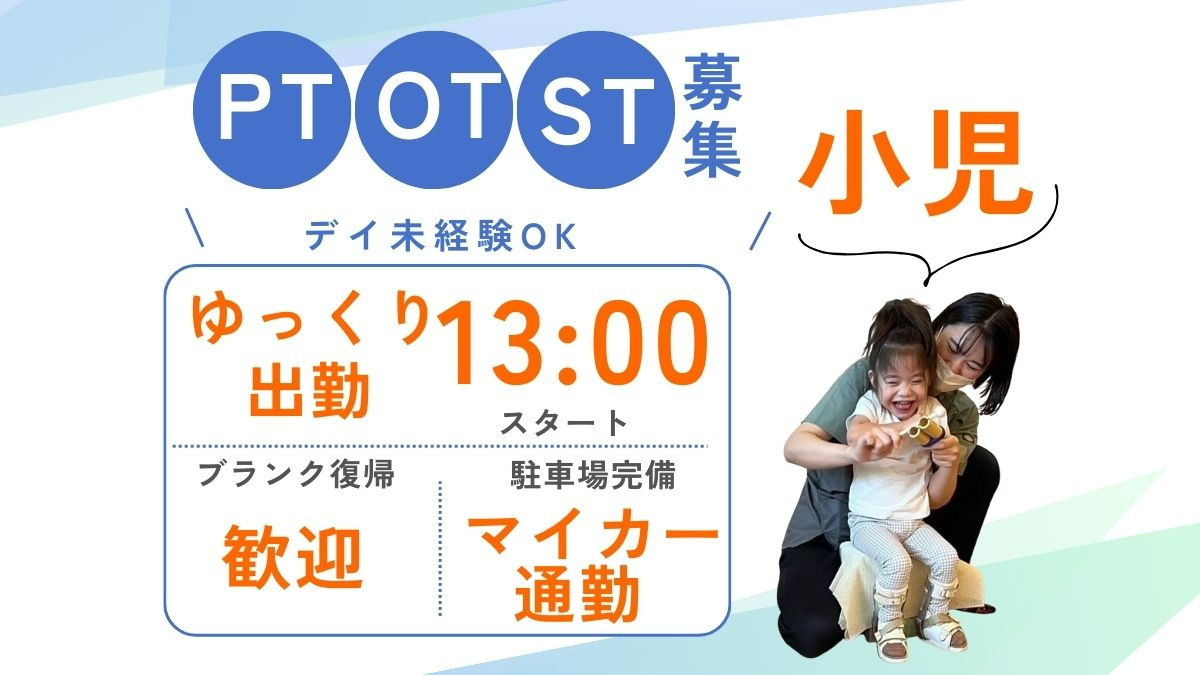 PT OT ST 募集

小児

デイ未経験OK

ゆっくり出勤 13:00 スタート

ブランク復帰 歓迎

駐車場完備 マイカー通勤